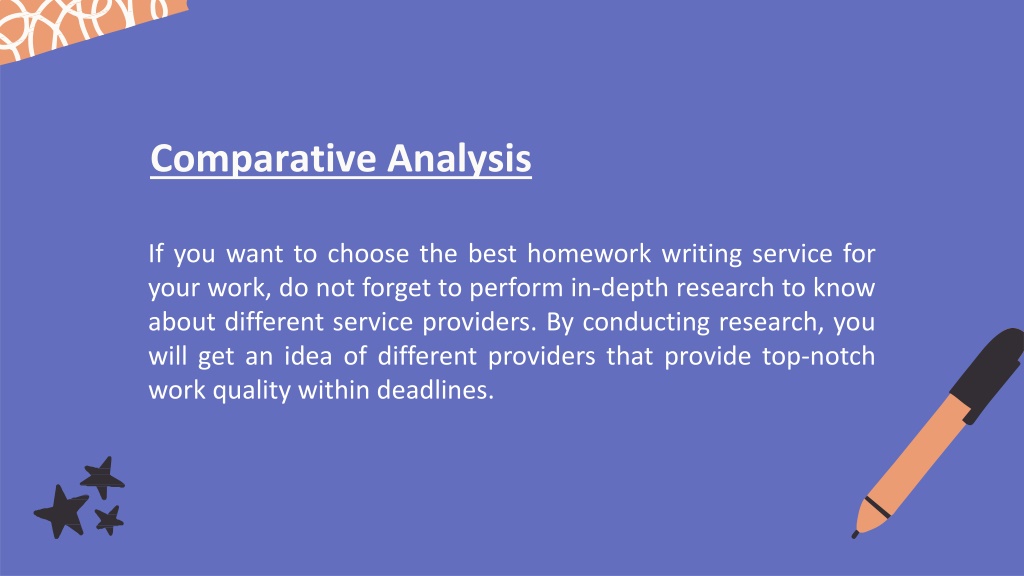 Comparative Analysis

If you want to choose the best homework writing service for your work, do not forget to perform in-depth research to know about different service providers. By conducting research, you will get an idea of different providers that provide top-notch work quality within deadlines.